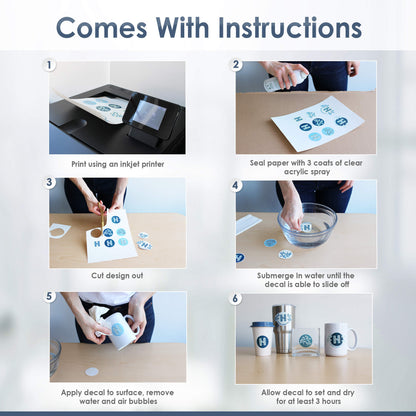 Comes With Instructions

1

Print using an inkjet printer

2

Seal paper with 3 coats of clear acrylic spray

3

Cut design out

4

Submerge in water until the decal is able to slide off

5

Apply decal to surface, remove water and air bubbles

6

Allow decal to set and dry for at least 3 hours